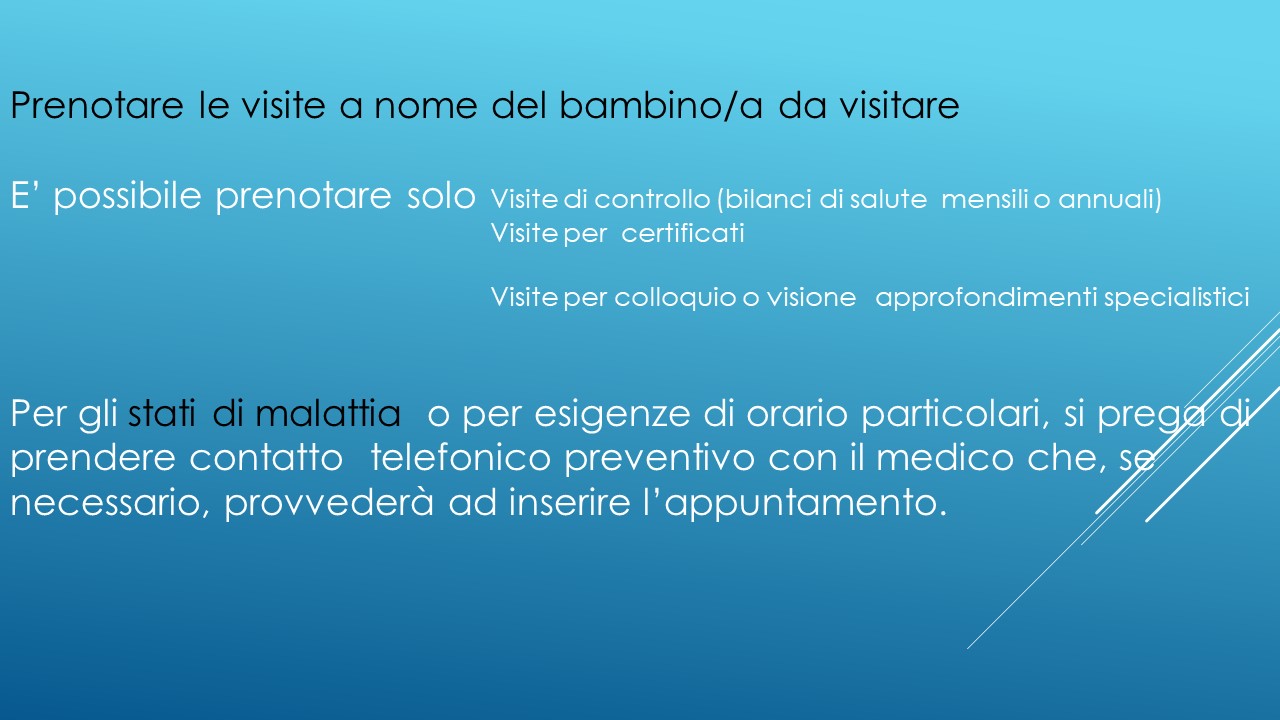 Prenotare le visite a nome del bambino/a da visitare

E’ possibile prenotare solo Visite di controllo (bilanci di salute mensili o annuali)
Visite per certificati

Visite per colloquio o visione approfondimenti specialistici

Per gli stati di malattia o per esigenze di orario particolari, si prega di prendere contatto telefonico preventivo con il medico che, se necessario, provvederà ad inserire l’appuntamento.